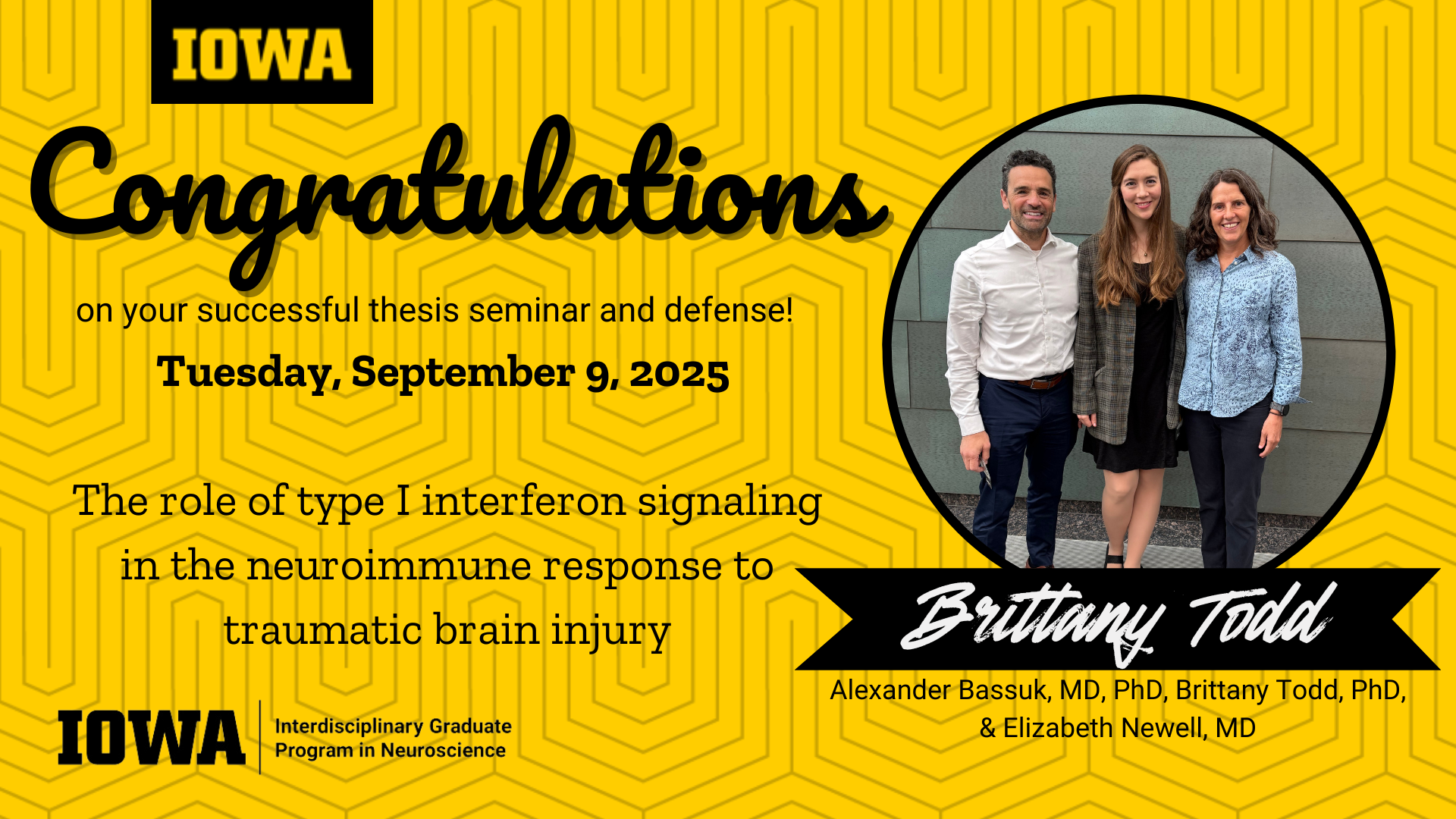 IOWA

Congratulations

on your successful thesis seminar and defense!

Tuesday, September 9, 2025

The role of type I interferon signaling in the neuroimmune response to traumatic brain injury

Brittany Todd

Alexander Bassuk, MD, PhD, Brittany Todd, PhD, & Elizabeth Newell, MD

IOWA Interdisciplinary Graduate Program in Neuroscience